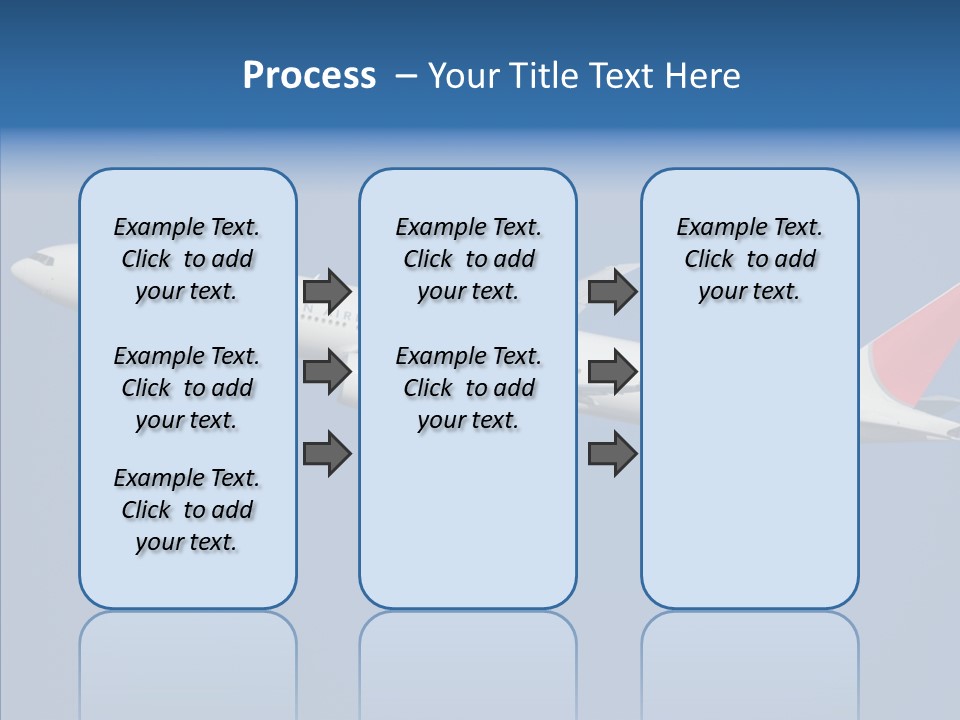 Process – Your Title Text Here

Example Text. Click to add your text.

Example Text. Click to add your text.

Example Text. Click to add your text.

Example Text. Click to add your text.

Example Text. Click to add your text.

Example Text. Click to add your text.